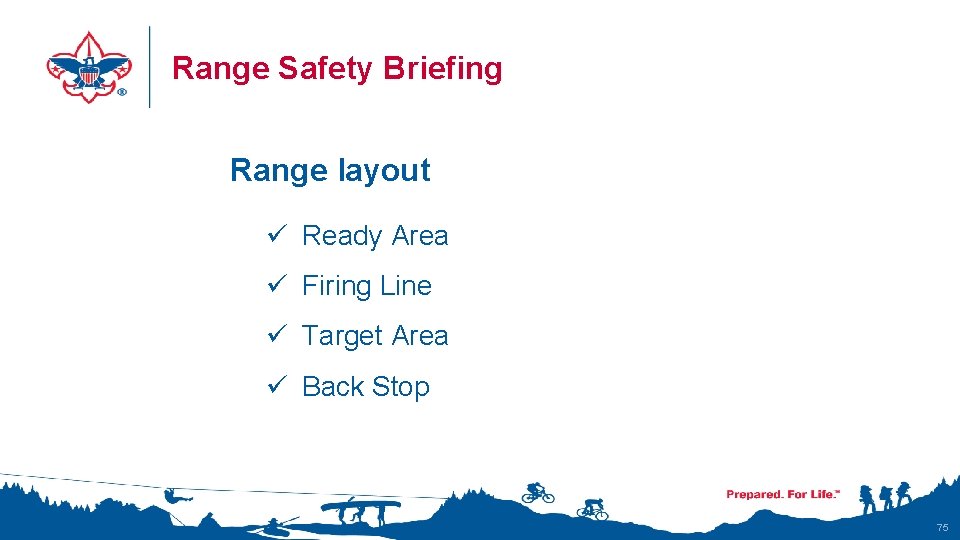 Range Safety Briefing

Range layout

✓ Ready Area

✓ Firing Line

✓ Target Area

✓ Back Stop

Prepared. For Life.™

75